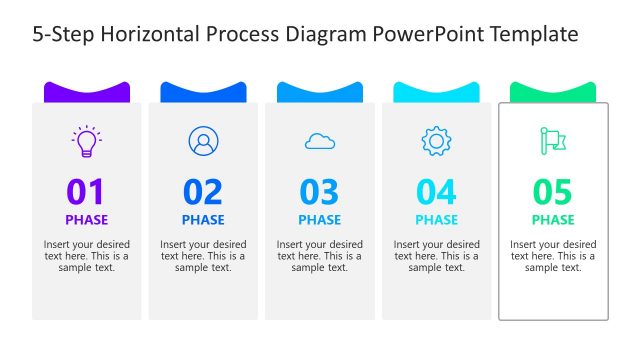 5-Step Horizontal Process Diagram PowerPoint Template

01
PHASE
Insert your desired text here. This is a sample text.

02
PHASE
Insert your desired text here. This is a sample text.

03
PHASE
Insert your desired text here. This is a sample text.

04
PHASE
Insert your desired text here. This is a sample text.

05
PHASE
Insert your desired text here. This is a sample text.